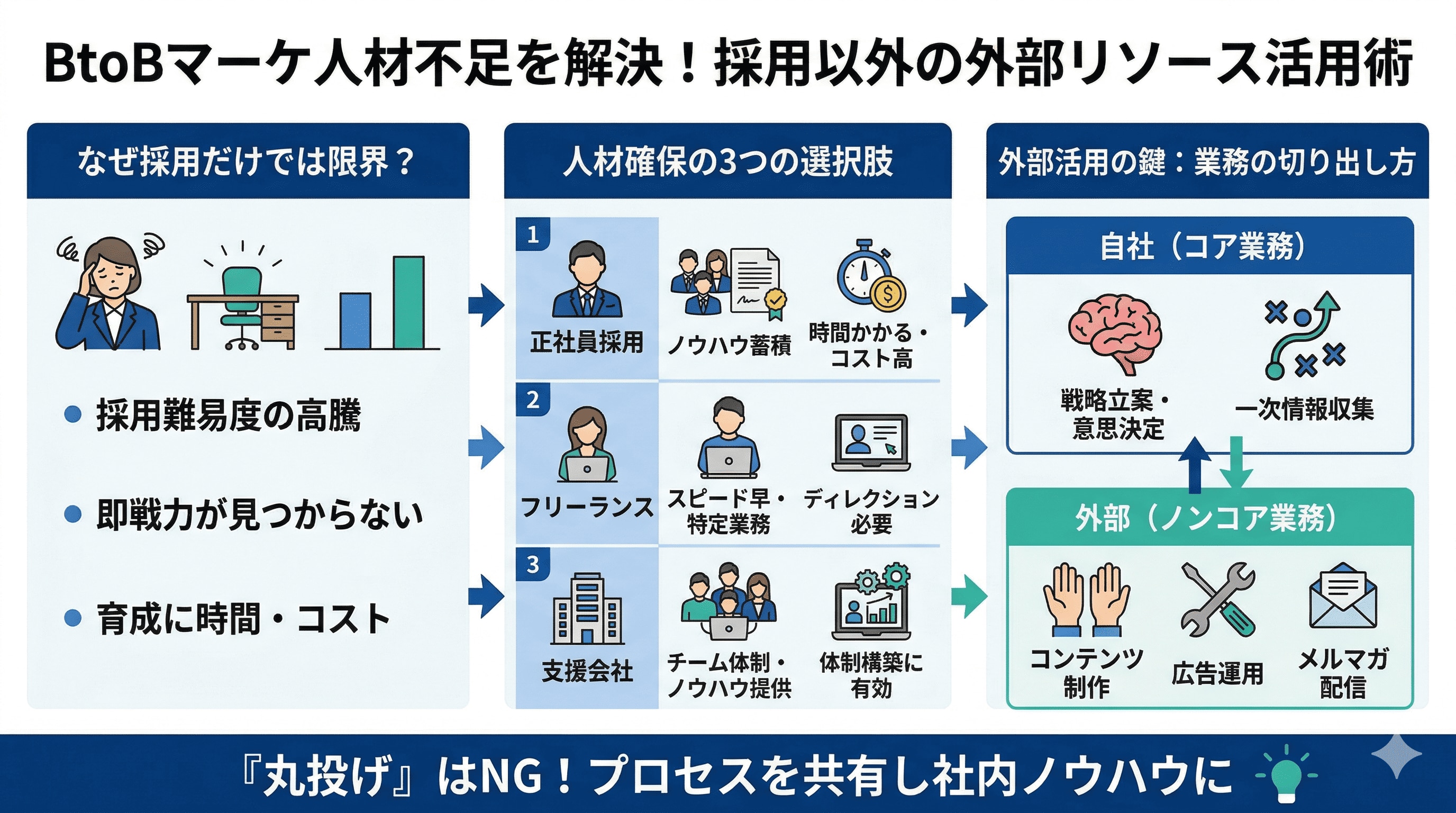 BtoBマーケ人材不足を解決！採用以外の外部リソース活用術

なぜ採用だけでは限界？

- 採用難易度の高騰
- 即戦力が見つからない
- 育成に時間・コスト

人材確保の3つの選択肢

1
正社員採用
ノウハウ蓄積
時間かかる・コスト高

2
フリーランス
スピード早・特定業務
ディレクション必要

3
支援会社
チーム体制・ノウハウ提供
体制構築に有効

外部活用の鍵：業務の切り出し方

自社（コア業務）
戦略立案・意思決定
一次情報収集

外部（ノンコア業務）
コンテンツ制作
広告運用
メルマガ配信

『丸投げ』はNG！プロセスを共有し社内ノウハウに